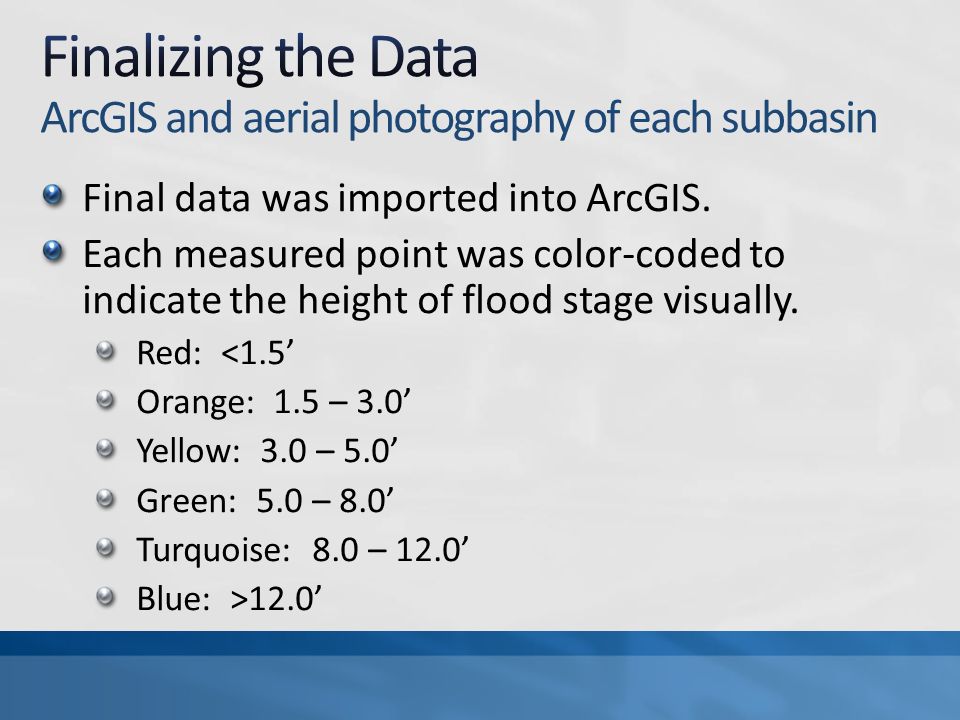 Finalizing the Data
ArcGIS and aerial photography of each subbasin

Final data was imported into ArcGIS.

Each measured point was color-coded to indicate the height of flood stage visually.

Red: <1.5’

Orange: 1.5 – 3.0’

Yellow: 3.0 – 5.0’

Green: 5.0 – 8.0’

Turquoise: 8.0 – 12.0’

Blue: >12.0’